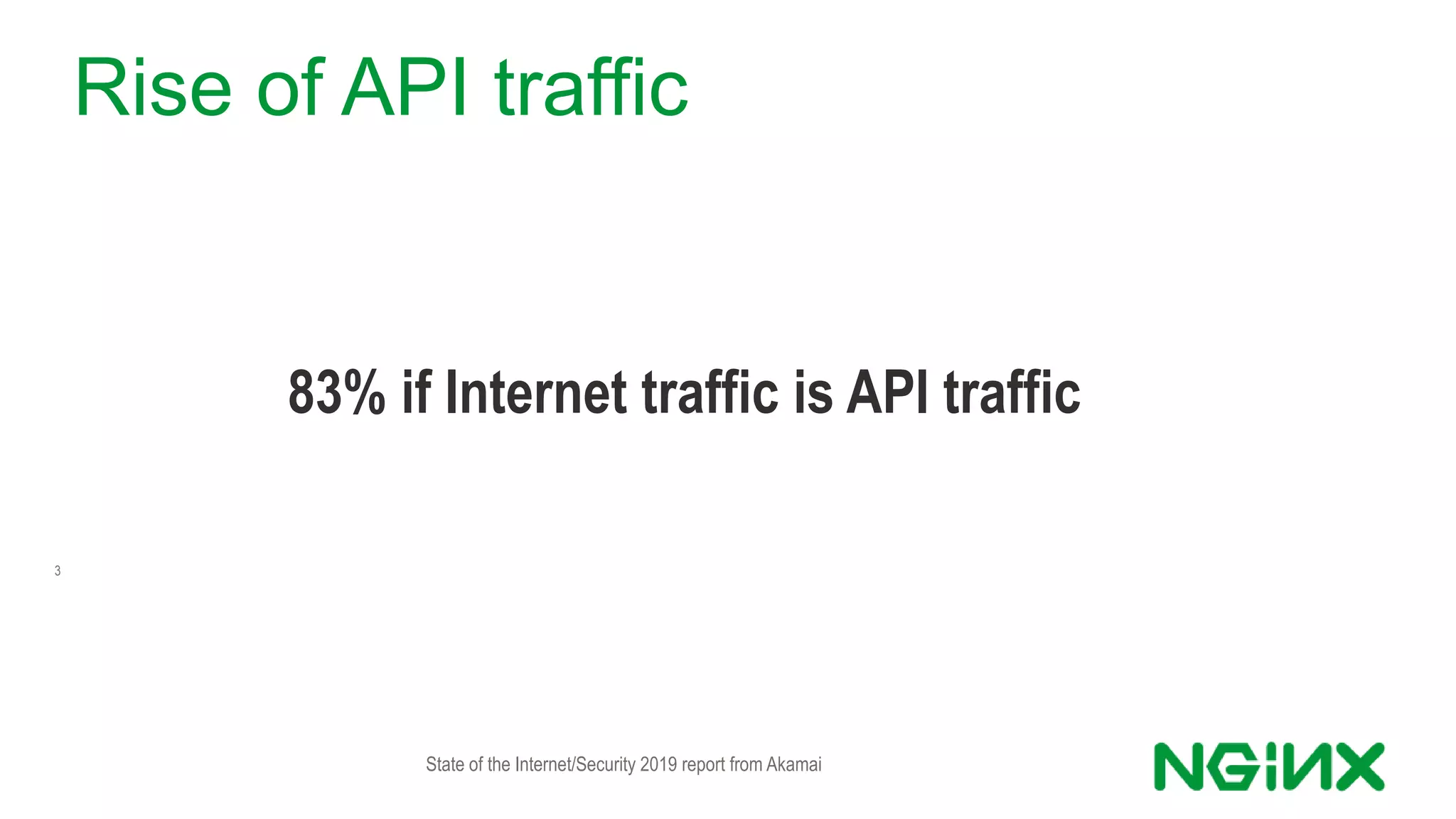 Rise of API traffic

83% if Internet traffic is API traffic

3

State of the Internet/Security 2019 report from Akamai

NGINX